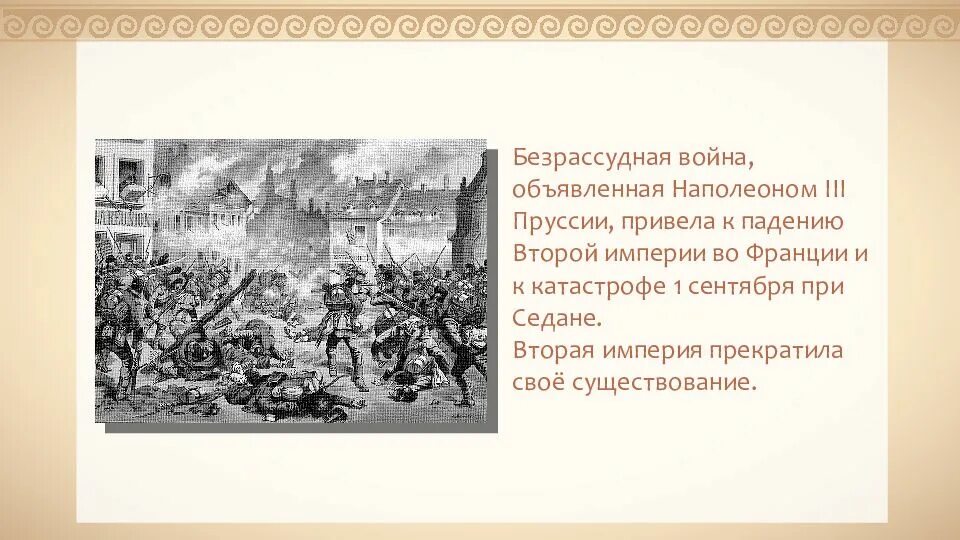 Безрассудная война, объявленная Наполеоном III Пруссии, привела к падению Второй империи во Франции и к катастрофе 1 сентября при Седане.
Вторая империя прекратила своё существование.